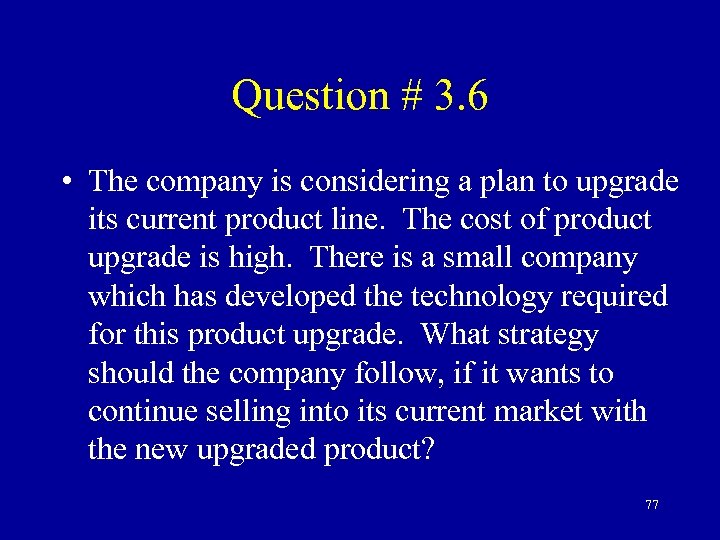 Question # 3.6

• The company is considering a plan to upgrade its current product line. The cost of product upgrade is high. There is a small company which has developed the technology required for this product upgrade. What strategy should the company follow, if it wants to continue selling into its current market with the new upgraded product?

77